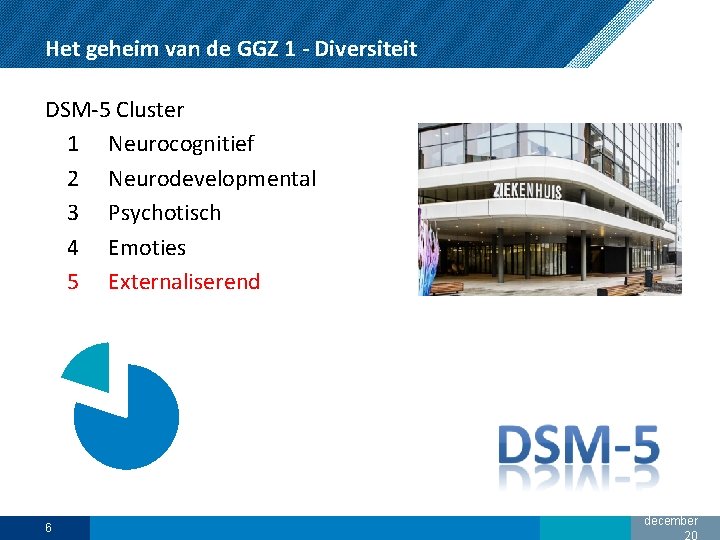 Het geheim van de GGZ 1 - Diversiteit

DSM-5 Cluster
1 Neurocognitief
2 Neurodevelopmental
3 Psychotisch
4 Emoties
5 Externaliserend

ZIEKENHUIS

DSM-5

6

december 20